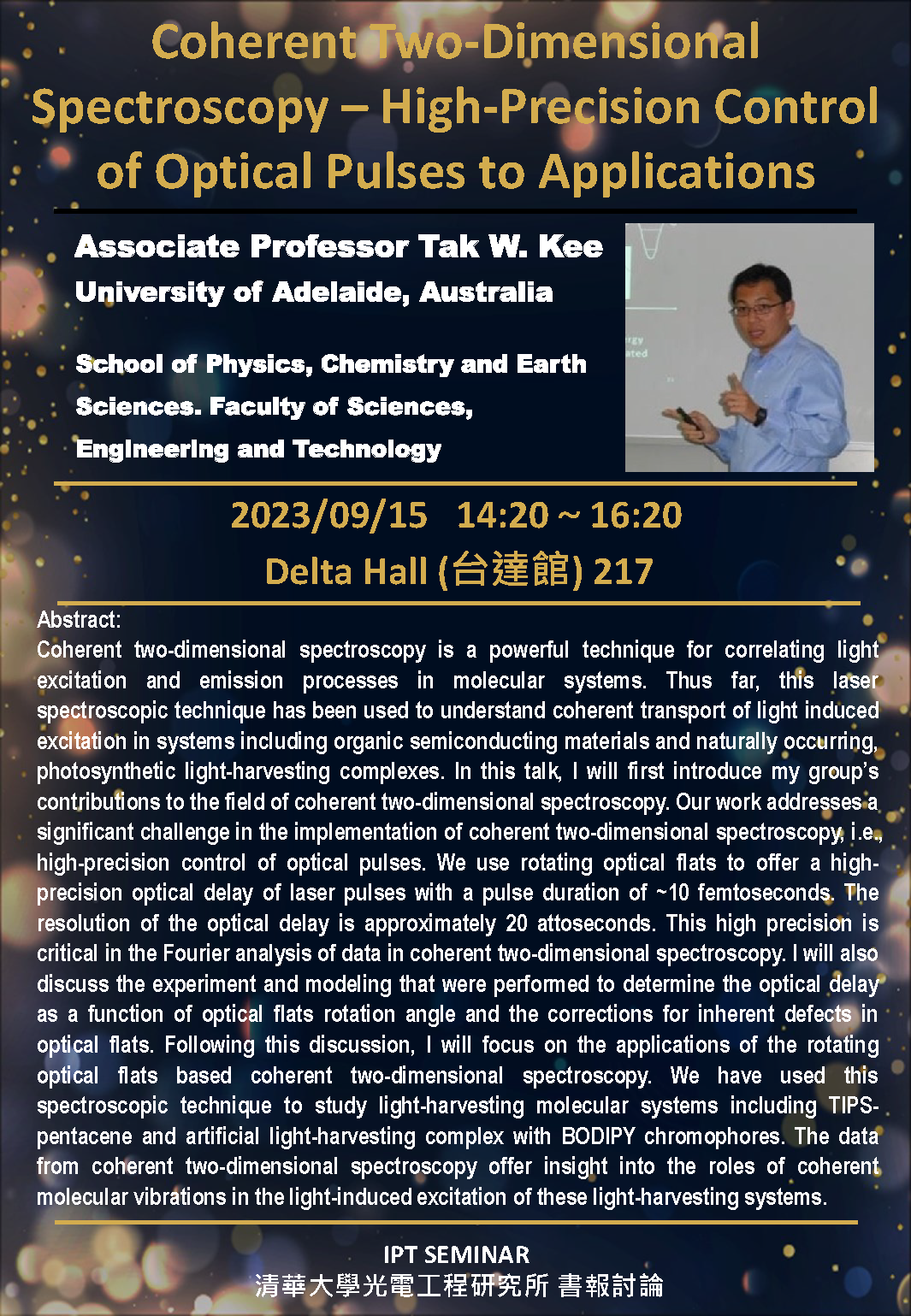 Coherent Two-Dimensional Spectroscopy – High-Precision Control of Optical Pulses to Applications

Associate Professor Tak W. Kee
University of Adelaide, Australia

School of Physics, Chemistry and Earth Sciences. Faculty of Sciences, Engineering and Technology

2023/09/15 14:20 ~ 16:20
Delta Hall (台達館) 217

Abstract:
Coherent two-dimensional spectroscopy is a powerful technique for correlating light excitation and emission processes in molecular systems. Thus far, this laser spectroscopic technique has been used to understand coherent transport of light induced excitation in systems including organic semiconducting materials and naturally occurring, photosynthetic light-harvesting complexes. In this talk, I will first introduce my group's contributions to the field of coherent two-dimensional spectroscopy. Our work addresses a significant challenge in the implementation of coherent two-dimensional spectroscopy, i.e., high-precision control of optical pulses. We use rotating optical flats to offer a high-precision optical delay of laser pulses with a pulse duration of ~10 femtoseconds. The resolution of the optical delay is approximately 20 attoseconds. This high precision is critical in the Fourier analysis of data in coherent two-dimensional spectroscopy. I will also discuss the experiment and modeling that were performed to determine the optical delay as a function of optical flats rotation angle and the corrections for inherent defects in optical flats. Following this discussion, I will focus on the applications of the rotating optical flats based coherent two-dimensional spectroscopy. We have used this spectroscopic technique to study light-harvesting molecular systems including TIPS-pentacene and artificial light-harvesting complex with BODIPY chromophores. The data from coherent two-dimensional spectroscopy offer insight into the roles of coherent molecular vibrations in the light-induced excitation of these light-harvesting systems.

IPT SEMINAR
清華大學光電工程研究所 書報討論